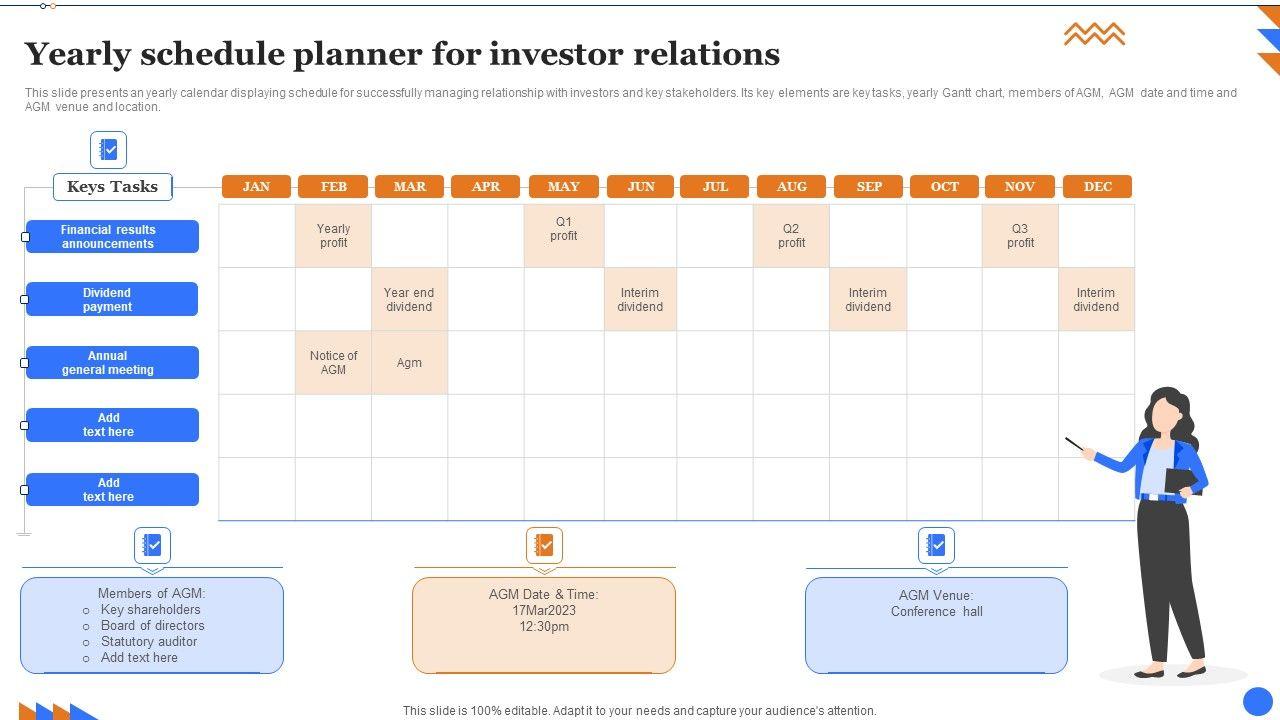 Yearly schedule planner for investor relations

This slide presents an yearly calendar displaying schedule for successfully managing relationship with investors and key stakeholders. Its key elements are key tasks, yearly Gantt chart, members of AGM, AGM date and time and AGM venue and location.

| Keys Tasks | JAN | FEB | MAR | APR | MAY | JUN | JUL | AUG | SEP | OCT | NOV | DEC |
|---|---|---|---|---|---|---|---|---|---|---|---|---|
| Financial results announcements | | Yearly profit | | | Q1 profit | | | Q2 profit | | | Q3 profit | |
| Dividend payment | | | Year end dividend | | | Interim dividend | | | Interim dividend | | | Interim dividend |
| Annual general meeting | | Notice of AGM | Agm | | | | | | | | | |
| Add text here | | | | | | | | | | | | |
| Add text here | | | | | | | | | | | | |

Members of AGM:
○ Key shareholders
○ Board of directors
○ Statutory auditor
○ Add text here

AGM Date & Time:
17Mar2023
12:30pm

AGM Venue:
Conference hall

This slide is 100% editable. Adapt it to your needs and capture your audience's attention.